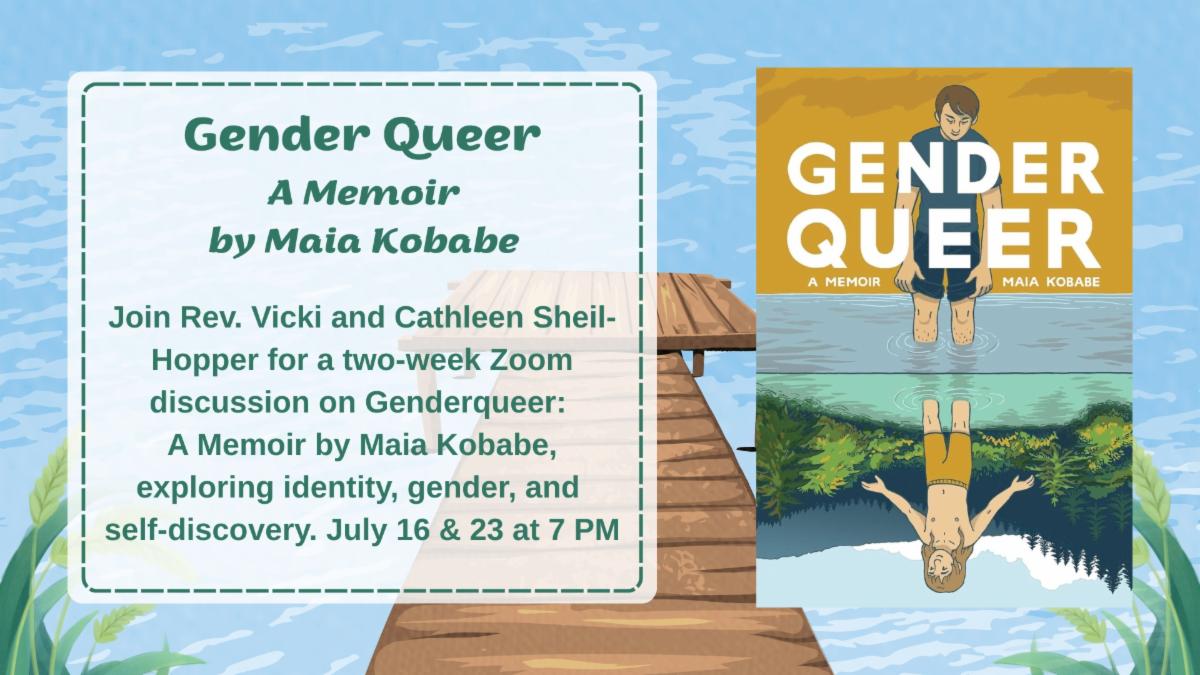 Gender Queer
A Memoir
by Maia Kobabe

Join Rev. Vicki and Cathleen Sheil-Hopper for a two-week Zoom discussion on Genderqueer: A Memoir by Maia Kobabe, exploring identity, gender, and self-discovery. July 16 & 23 at 7 PM

GENDER QUEER
A MEMOIR
MAIA KOBABE